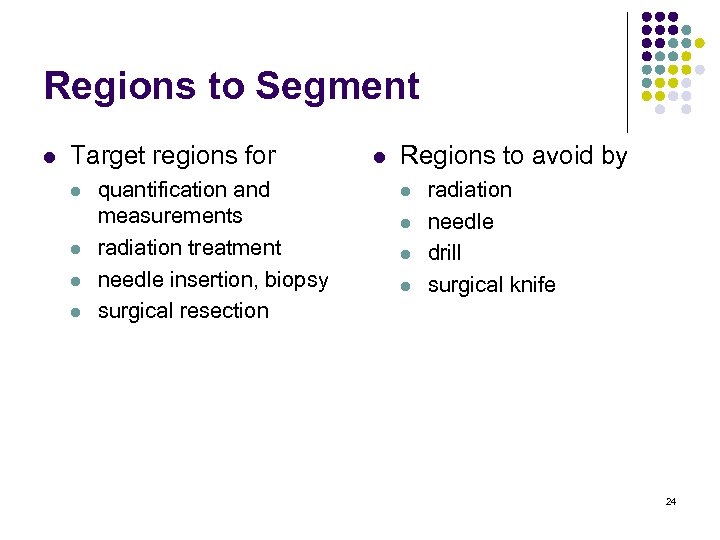 Regions to Segment

- Target regions for
  - quantification and measurements
  - radiation treatment
  - needle insertion, biopsy
  - surgical resection

- Regions to avoid by
  - radiation
  - needle
  - drill
  - surgical knife

24